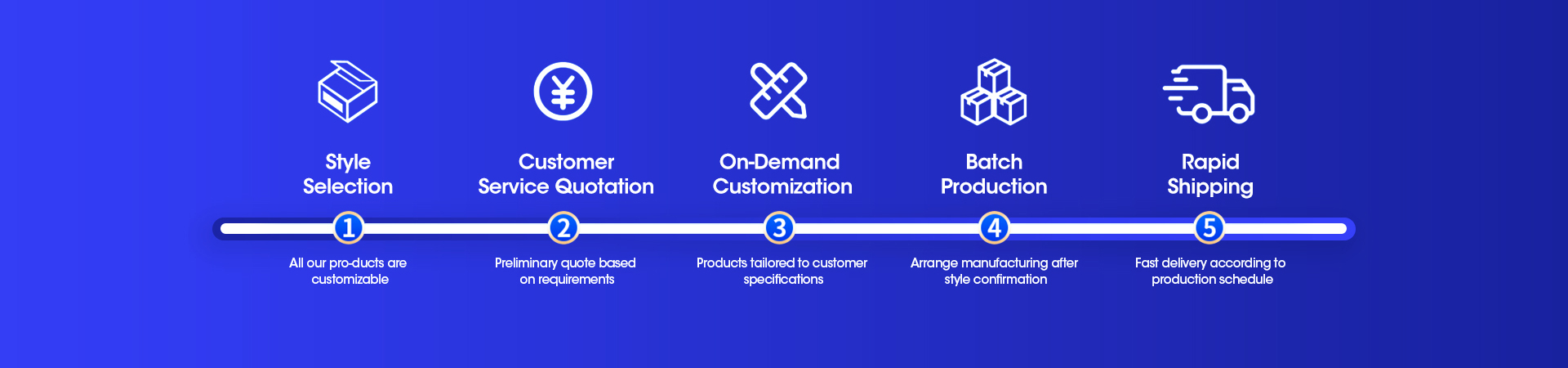 Style
Selection

1

All our pro-ducts are customizable

Customer
Service Quotation

2

Preliminary quote based on requirements

On-Demand
Customization

3

Products tailored to customer specifications

Batch
Production

4

Arrange manufacturing after style confirmation

Rapid
Shipping

5

Fast delivery according to production schedule